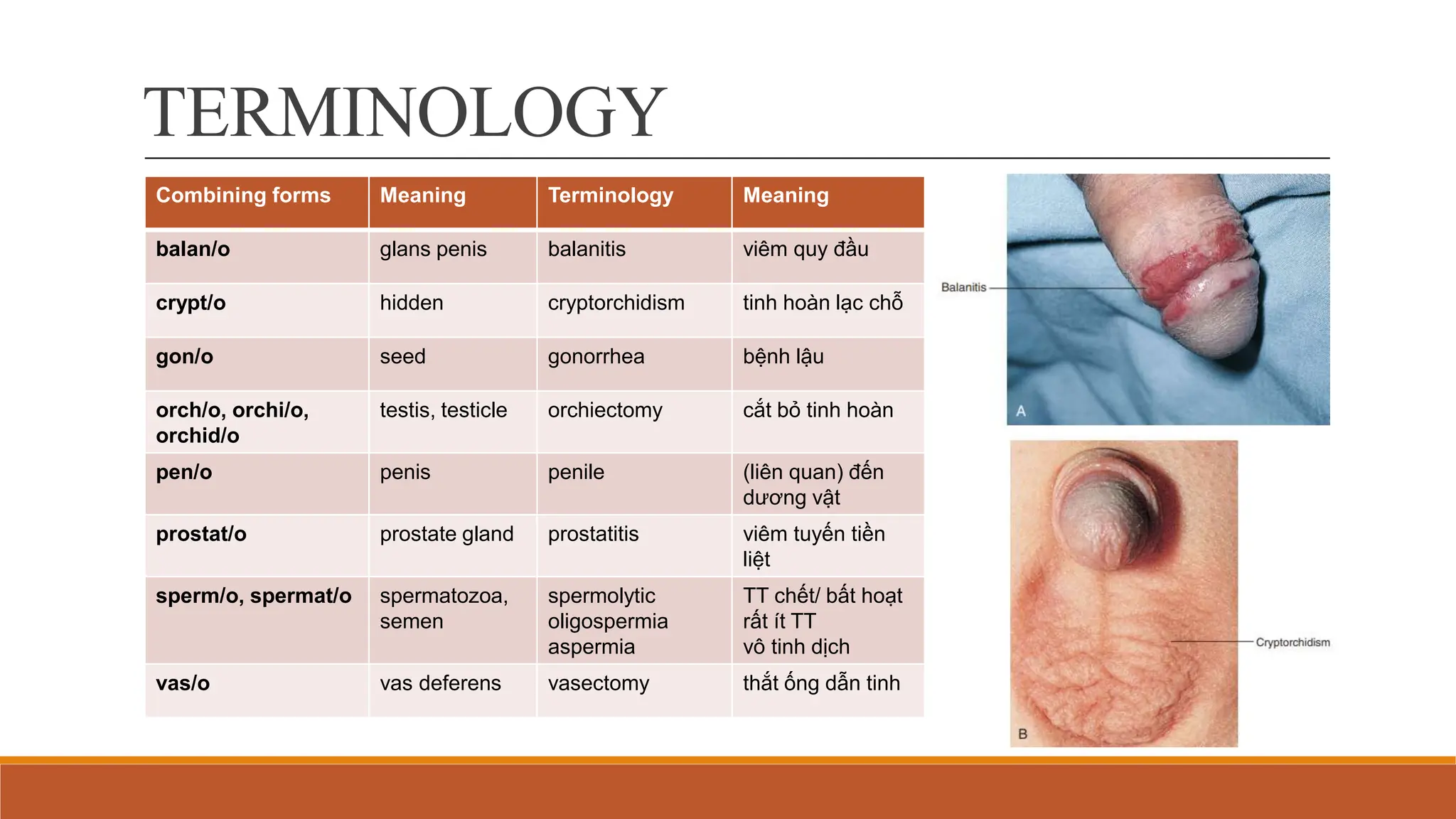 TERMINOLOGY

| Combining forms | Meaning | Terminology | Meaning |
|---|---|---|---|
| balan/o | glans penis | balanitis | viêm quy đầu |
| crypt/o | hidden | cryptorchidism | tinh hoàn lạc chỗ |
| gon/o | seed | gonorrhea | bệnh lậu |
| orch/o, orchi/o, orchid/o | testis, testicle | orchiectomy | cắt bỏ tinh hoàn |
| pen/o | penis | penile | (liên quan) đến dương vật |
| prostat/o | prostate gland | prostatitis | viêm tuyến tiền liệt |
| sperm/o, spermat/o | spermatozoa, semen | spermolytic oligospermia aspermia | TT chết/ bất hoạt rất ít TT vô tinh dịch |
| vas/o | vas deferens | vasectomy | thắt ống dẫn tinh |

Balanitis
A

Cryptorchidism
B